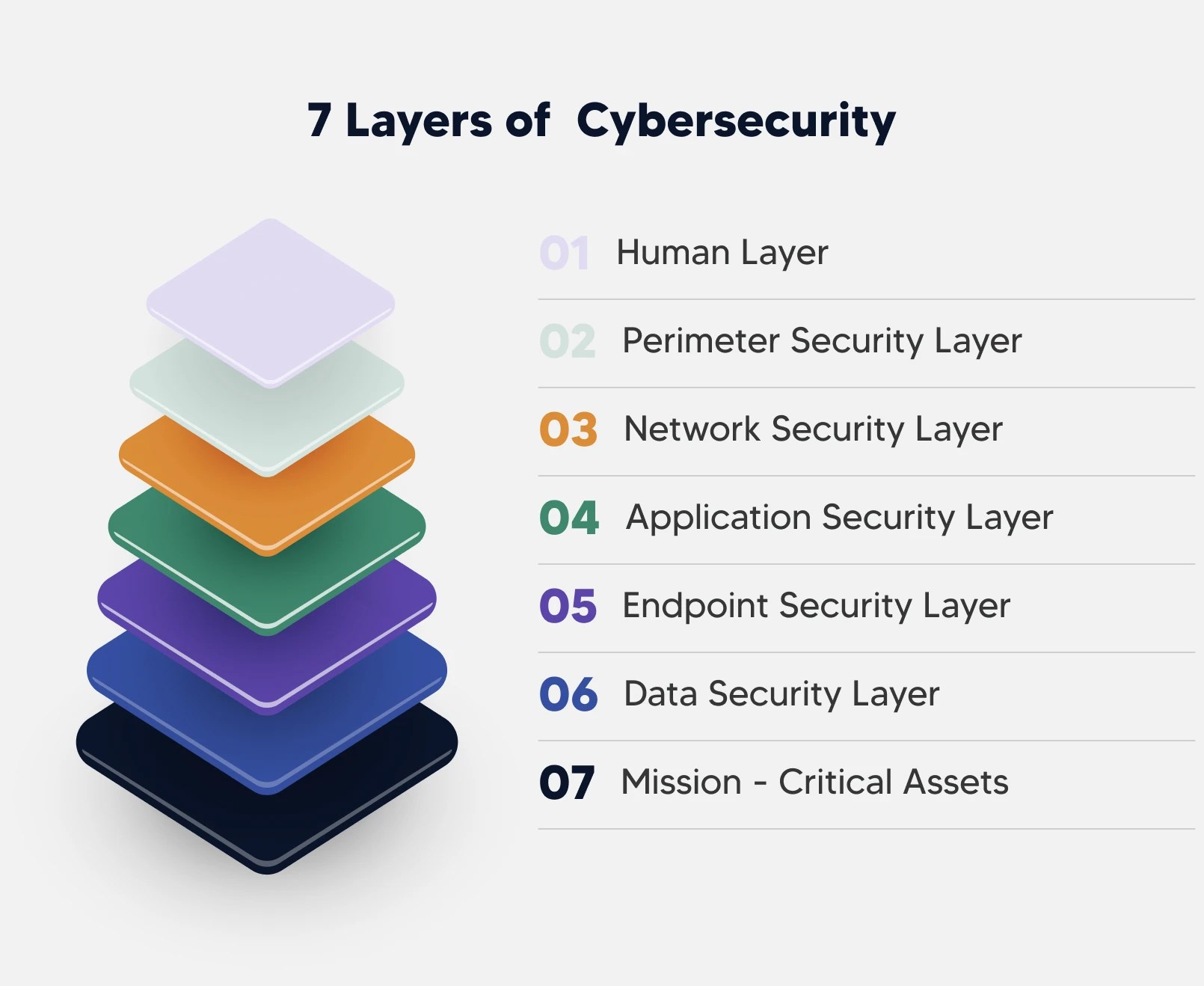 7 Layers of Cybersecurity

01 Human Layer

02 Perimeter Security Layer

03 Network Security Layer

04 Application Security Layer

05 Endpoint Security Layer

06 Data Security Layer

07 Mission - Critical Assets